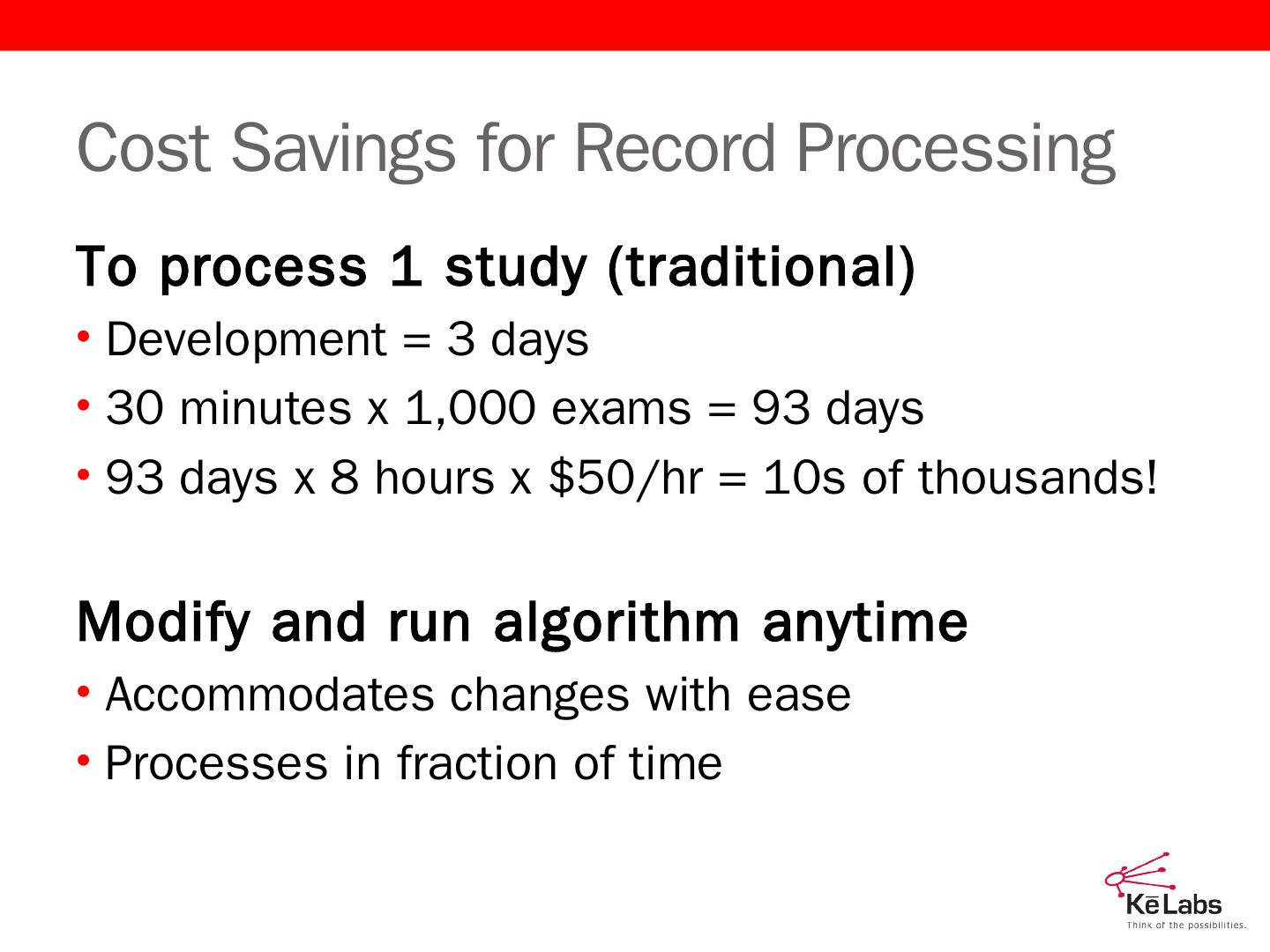 Cost Savings for Record Processing

To process 1 study (traditional)

• Development = 3 days
• 30 minutes x 1,000 exams = 93 days
• 93 days x 8 hours x \$50/hr = 10s of thousands!

Modify and run algorithm anytime

• Accommodates changes with ease
• Processes in fraction of time

KēLabs
Think of the possibilities.